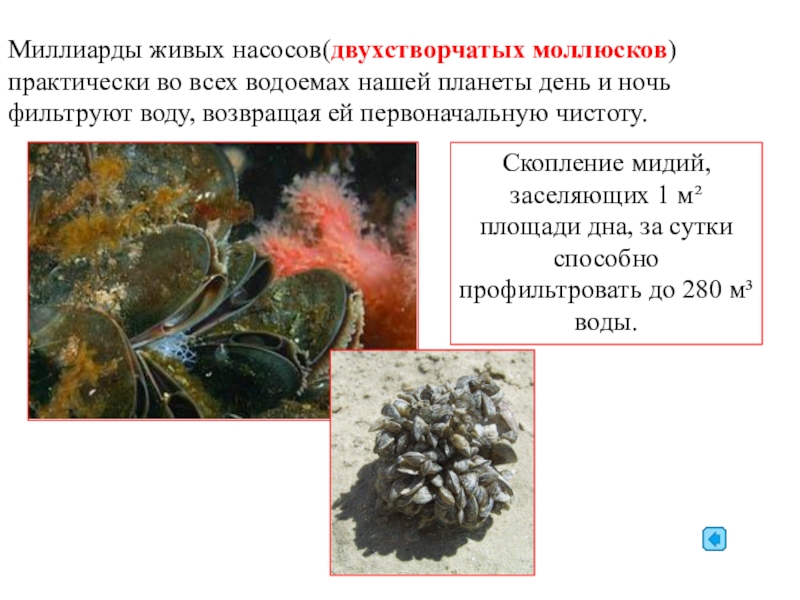 Миллиарды живых насосов(двухстворчатых моллюсков) практически во всех водоемах нашей планеты день и ночь фильтруют воду, возвращая ей первоначальную чистоту.

Скопление мидий, заселяющих 1 м² площади дна, за сутки способно профильтровать до 280 м³ воды.